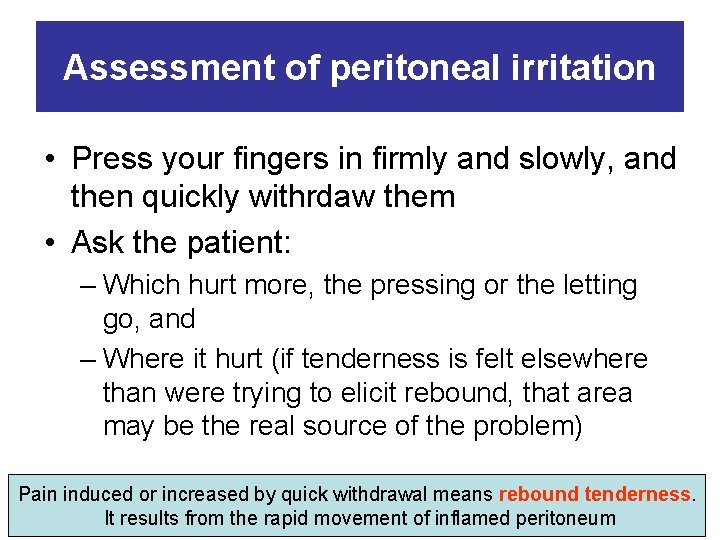 Assessment of peritoneal irritation

• Press your fingers in firmly and slowly, and then quickly withrdaw them

• Ask the patient:

– Which hurt more, the pressing or the letting go, and

– Where it hurt (if tenderness is felt elsewhere than were trying to elicit rebound, that area may be the real source of the problem)

Pain induced or increased by quick withdrawal means rebound tenderness. It results from the rapid movement of inflamed peritoneum